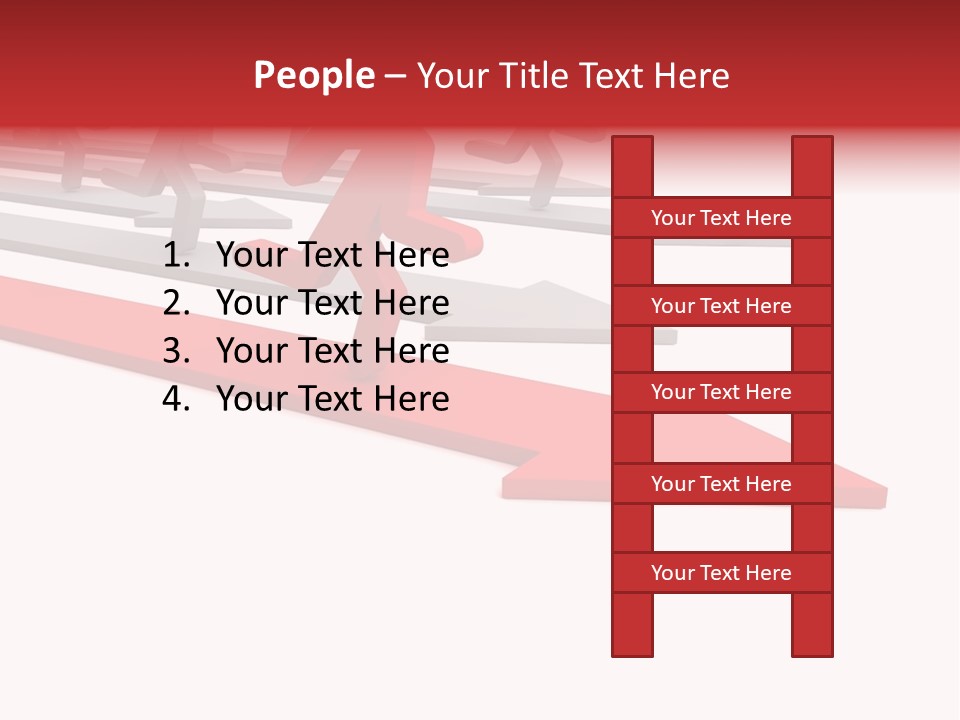 People – Your Title Text Here

1. Your Text Here
2. Your Text Here
3. Your Text Here
4. Your Text Here

Your Text Here

Your Text Here

Your Text Here

Your Text Here

Your Text Here